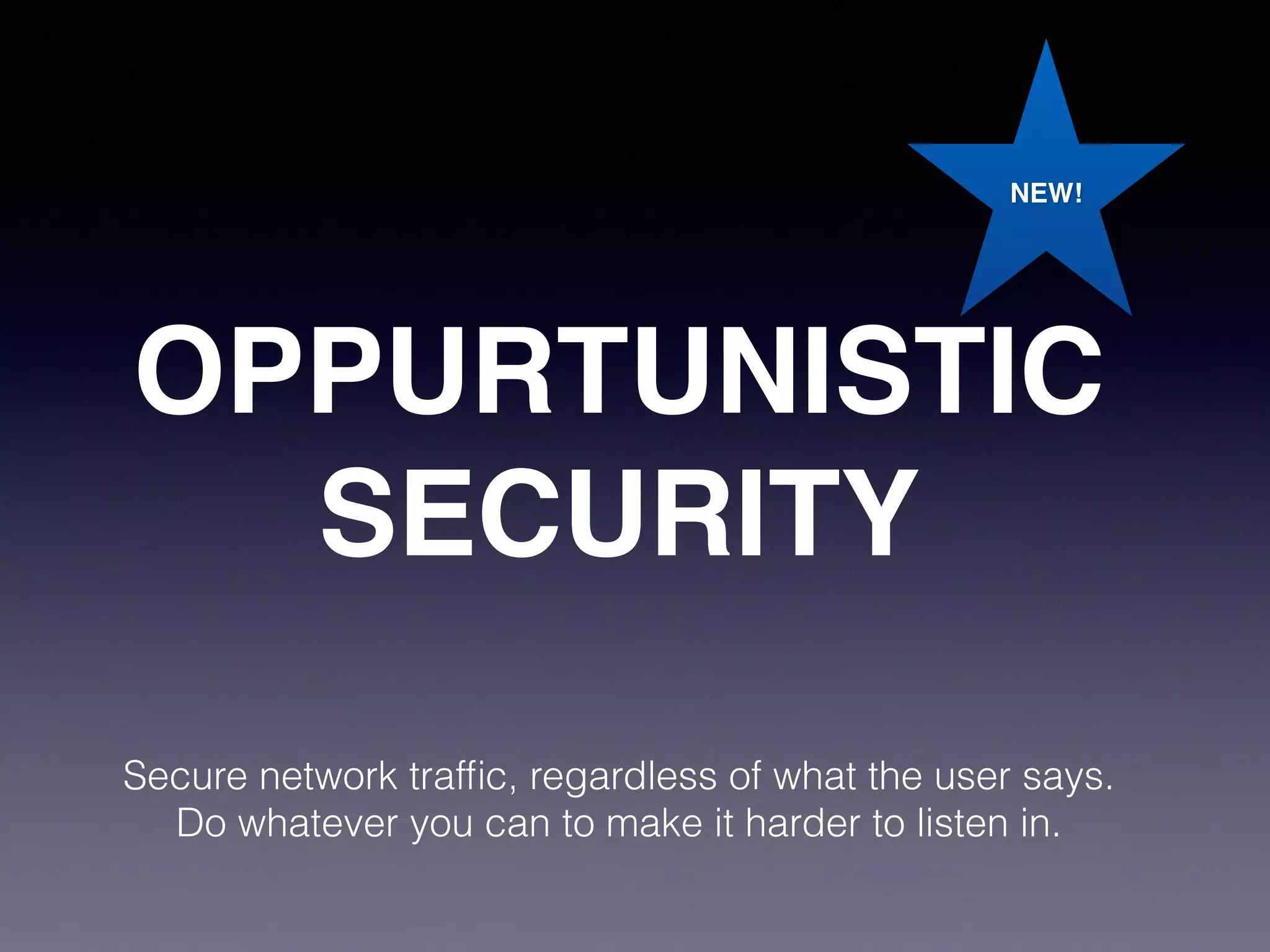 NEW!

OPPURTUNISTIC SECURITY

Secure network traffic, regardless of what the user says. Do whatever you can to make it harder to listen in.